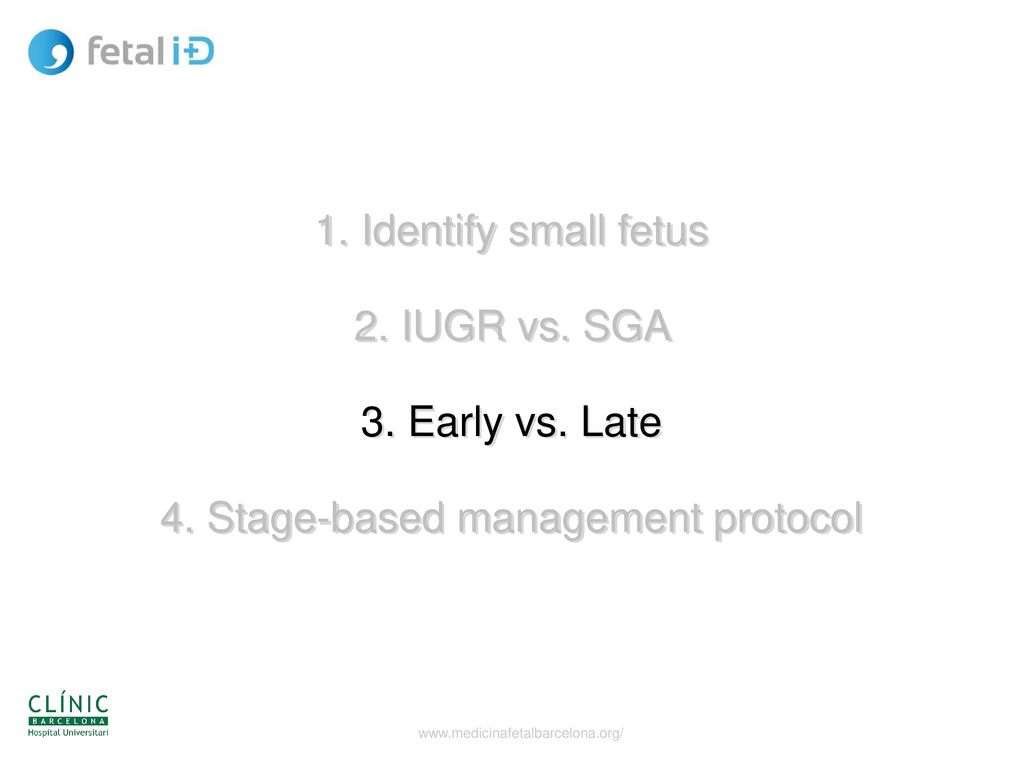 fetal i+D

1. Identify small fetus

2. IUGR vs. SGA

3. Early vs. Late

4. Stage-based management protocol

CLÍNIC
BARCELONA
Hospital Universitari

www.medicinafetalbarcelona.org/